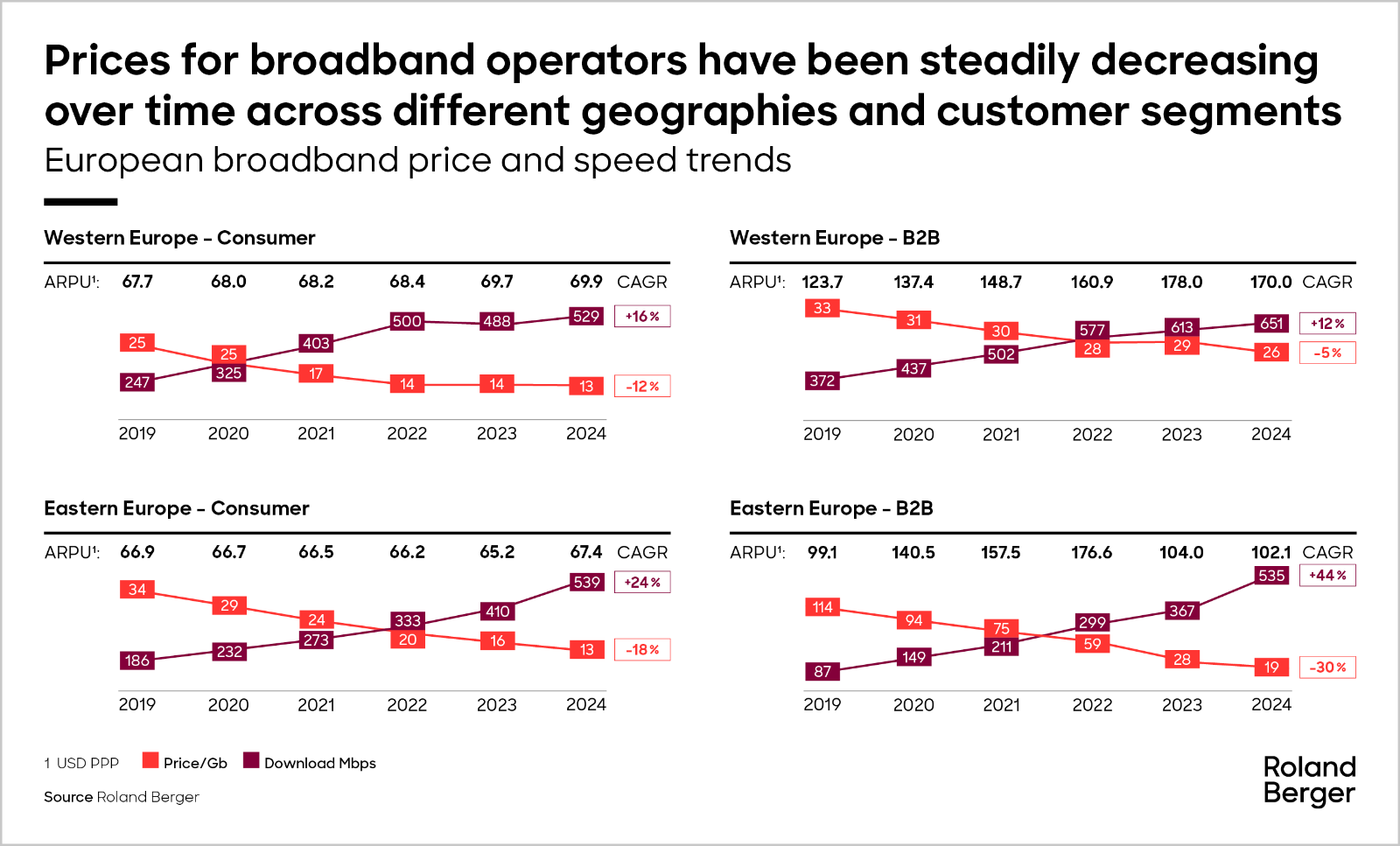 Prices for broadband operators have been steadily decreasing over time across different geographies and customer segments

European broadband price and speed trends

Western Europe – Consumer

ARPU¹: 67.7 68.0 68.2 68.4 69.7 69.9 CAGR

25 25 17 14 14 13 -12%

247 325 403 500 488 529 +16%

2019 2020 2021 2022 2023 2024

Western Europe – B2B

ARPU¹: 123.7 137.4 148.7 160.9 178.0 170.0 CAGR

33 31 30 28 29 26 -5%

372 437 502 577 613 651 +12%

2019 2020 2021 2022 2023 2024

Eastern Europe – Consumer

ARPU¹: 66.9 66.7 66.5 66.2 65.2 67.4 CAGR

34 29 24 20 16 13 -18%

186 232 273 333 410 539 +24%

2019 2020 2021 2022 2023 2024

Eastern Europe – B2B

ARPU¹: 99.1 140.5 157.5 176.6 104.0 102.1 CAGR

114 94 75 59 28 19 -30%

87 149 211 299 367 535 +44%

2019 2020 2021 2022 2023 2024

1 USD PPP Price/Gb Download Mbps

Source Roland Berger

Roland Berger